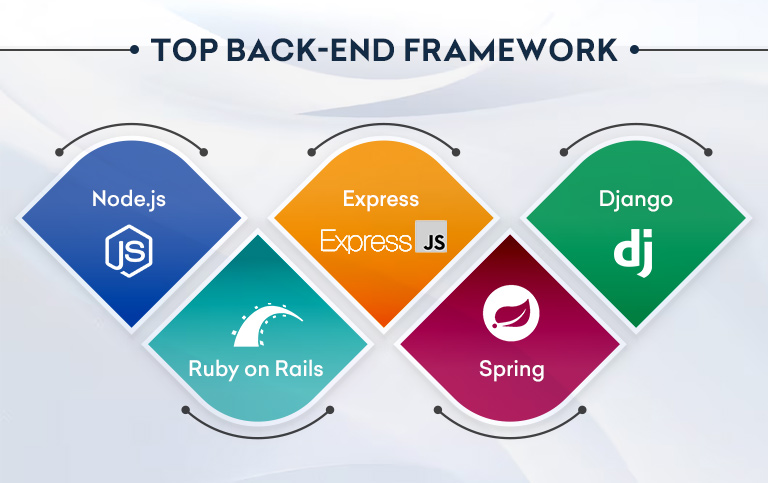 TOP BACK-END FRAMEWORK

Node.js

JS

Express

Express JS

Django

dj

Ruby on Rails

Spring